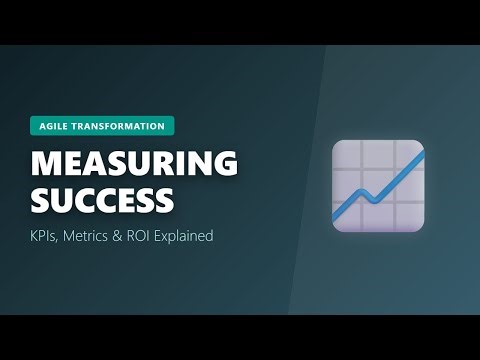 AGILE TRANSFORMATION

MEASURING SUCCESS

KPIs, Metrics & ROI Explained